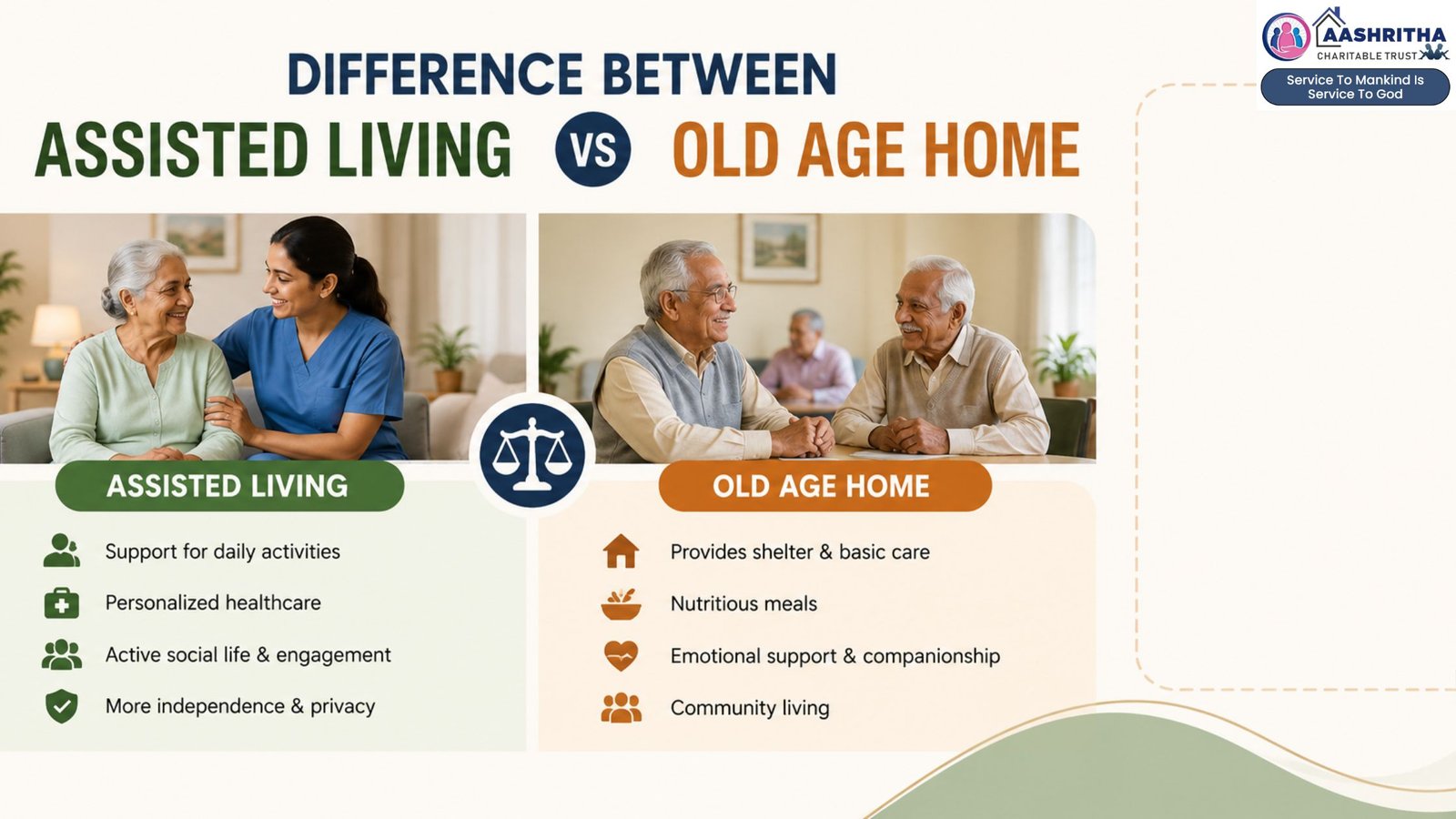 AASHRITHA
CHARITABLE TRUST
Service To Mankind Is Service To God

DIFFERENCE BETWEEN
ASSISTED LIVING VS OLD AGE HOME

ASSISTED LIVING

Support for daily activities
Personalized healthcare
Active social life & engagement
More independence & privacy

OLD AGE HOME

Provides shelter & basic care
Nutritious meals
Emotional support & companionship
Community living